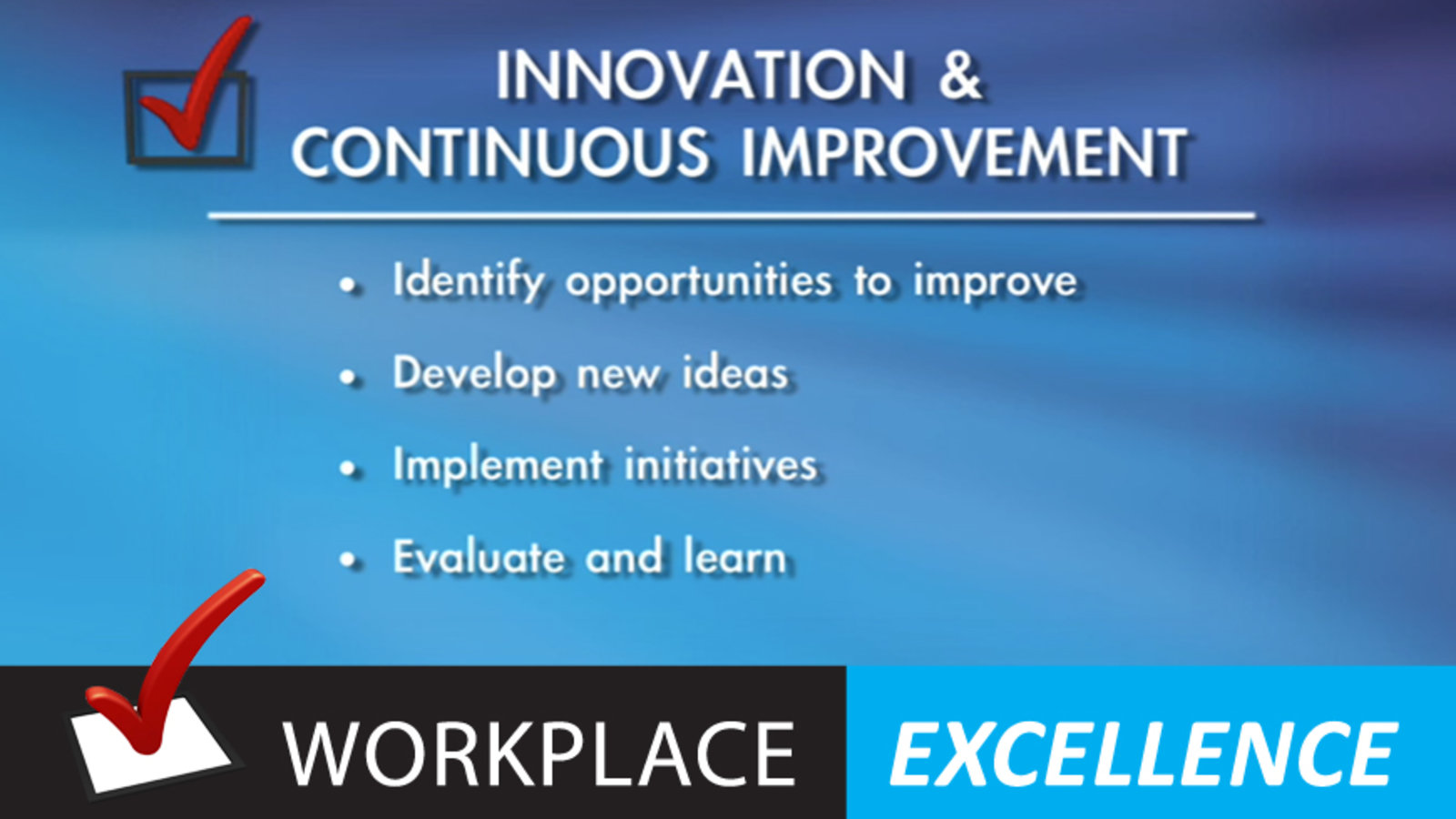 INNOVATION &
CONTINUOUS IMPROVEMENT

• Identify opportunities to improve
• Develop new ideas
• Implement initiatives
• Evaluate and learn

WORKPLACE EXCELLENCE